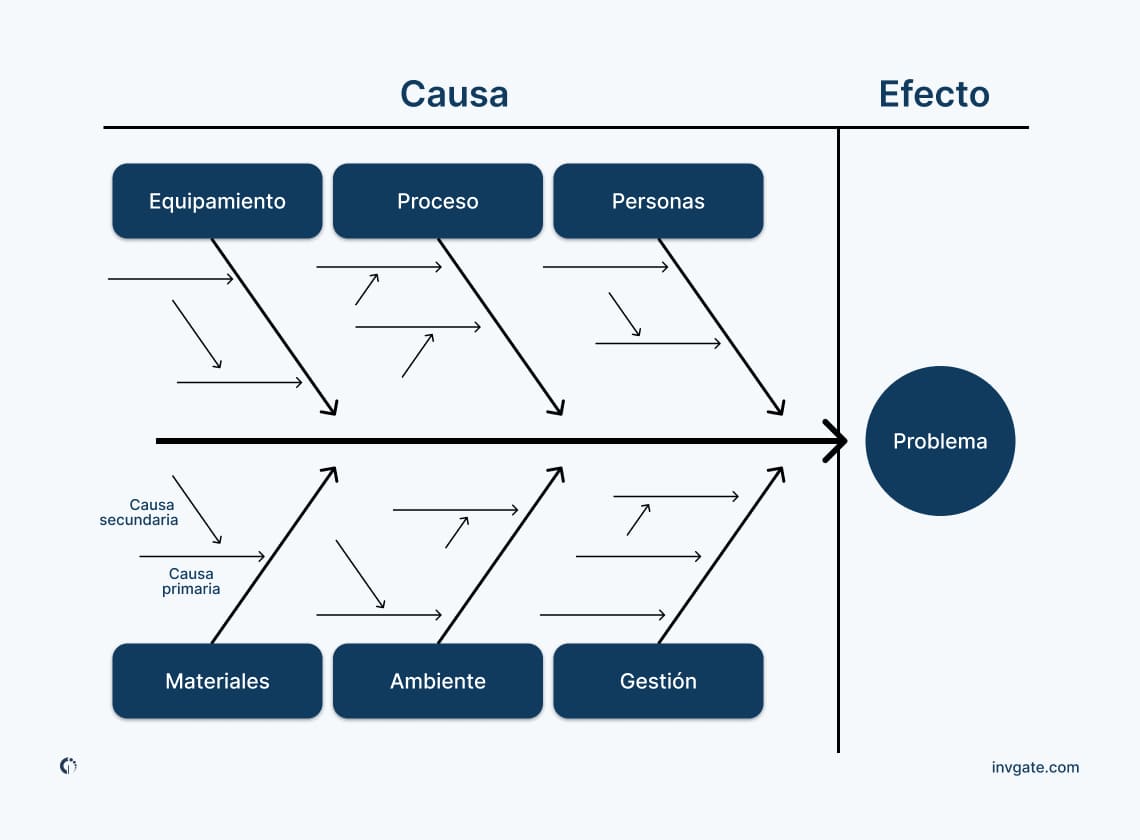 Causa

Efecto

Equipamiento

Proceso

Personas

Problema

Causa secundaria

Causa primaria

Materiales

Ambiente

Gestión

invgate.com